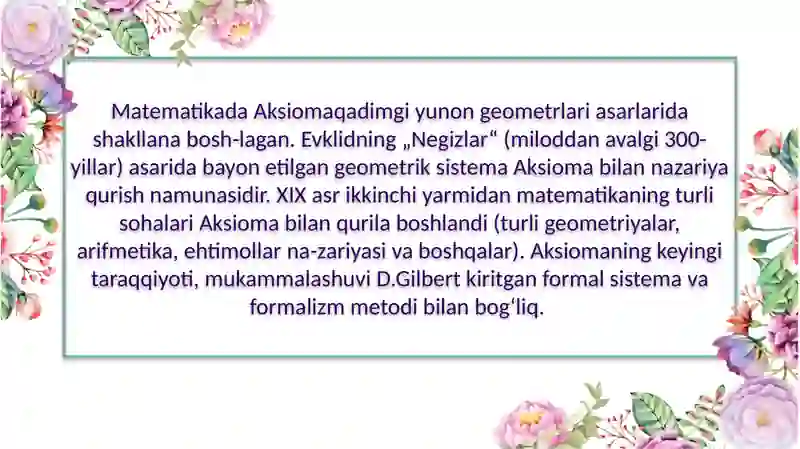 Matematikada Aksiomaqadimgi yunon geometrlari asarlarida shakllana bosh-lagan. Evklidning „Negizlar“ (miloddan avalgi 300-yillar) asarida bayon etilgan geometrik sistema Aksioma bilan nazariya qurish namunasidir. XIX asr ikkinchi yarmidan matematikaning turli sohalari Aksioma bilan qurila boshlandi (turli geometriyalar, arifmetika, ehtimollar na-zariyasi va boshqalar). Aksiomaning keyingi taraqqiyoti, mukammalashuvi D.Gilbert kiritgan formal sistema va formalizm metodi bilan bogʻliq.